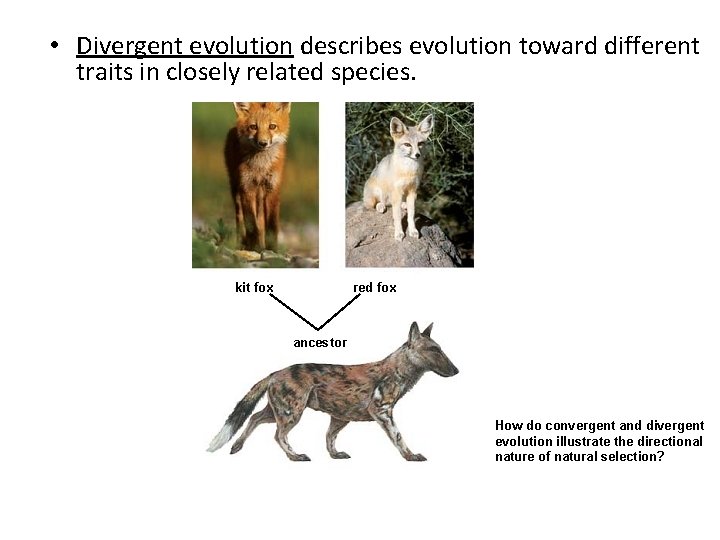 • Divergent evolution describes evolution toward different traits in closely related species.

kit fox

red fox

ancestor

How do convergent and divergent evolution illustrate the directional nature of natural selection?